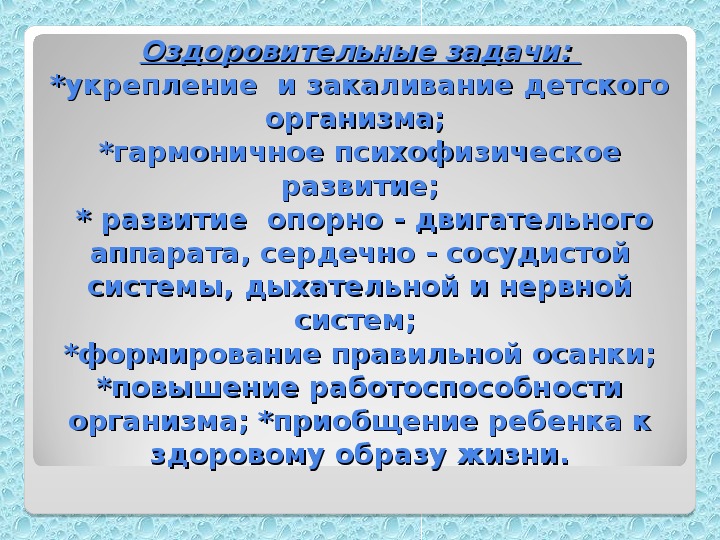 Оздоровительные задачи:
*укрепление и закаливание детского организма;
*гармоничное психофизическое развитие;
* развитие опорно - двигательного аппарата, сердечно - сосудистой системы, дыхательной и нервной систем;
*формирование правильной осанки;
*повышение работоспособности организма; *приобщение ребенка к здоровому образу жизни.